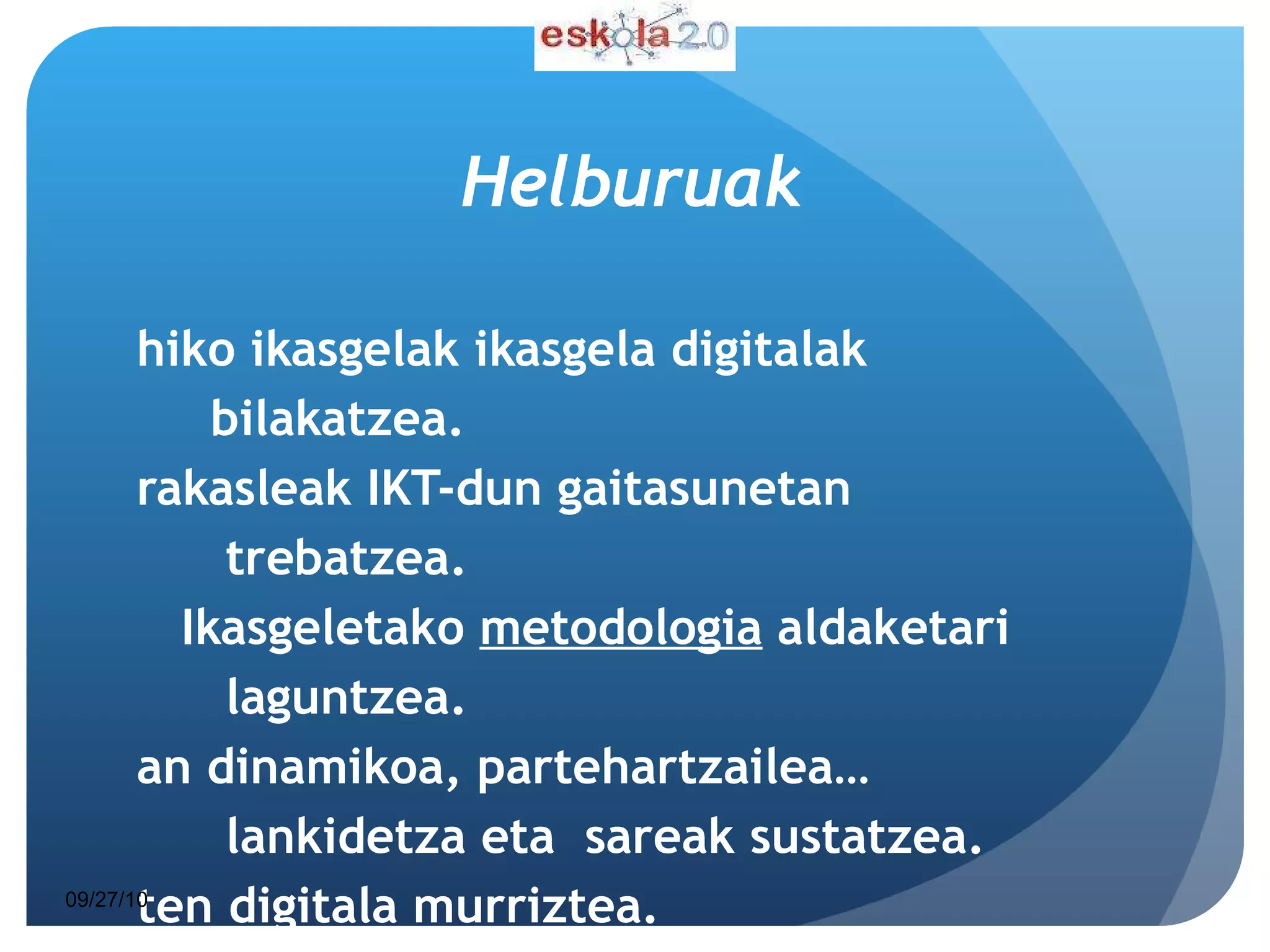 eskola 2.0

Helburuak

hiko ikasgelak ikasgela digitalak bilakatzea.

rakasleak IKT-dun gaitasunetan trebatzea.

Ikasgeletako metodologia aldaketari laguntzea.

an dinamikoa, partehartzailea… lankidetza eta sareak sustatzea.

ten digitala murriztea.

09/27/10